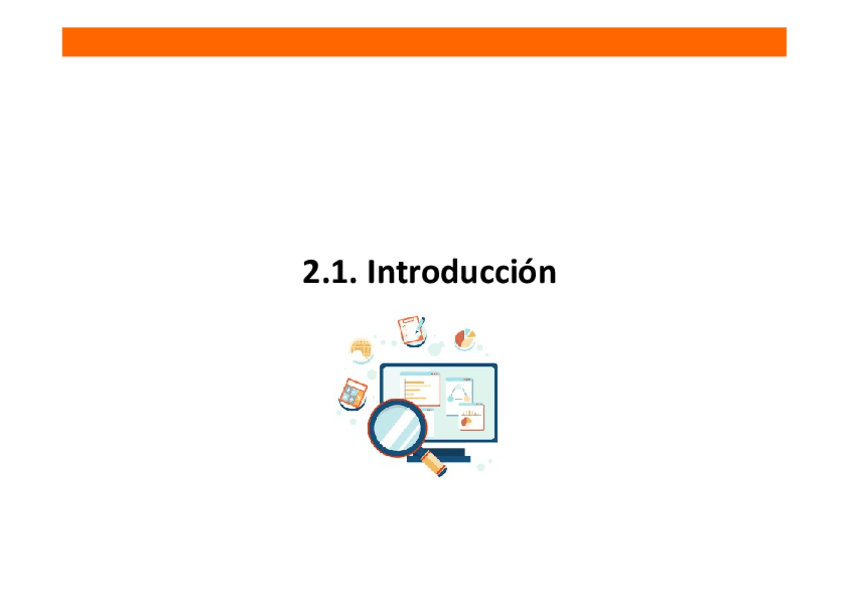 2.1. Introducción